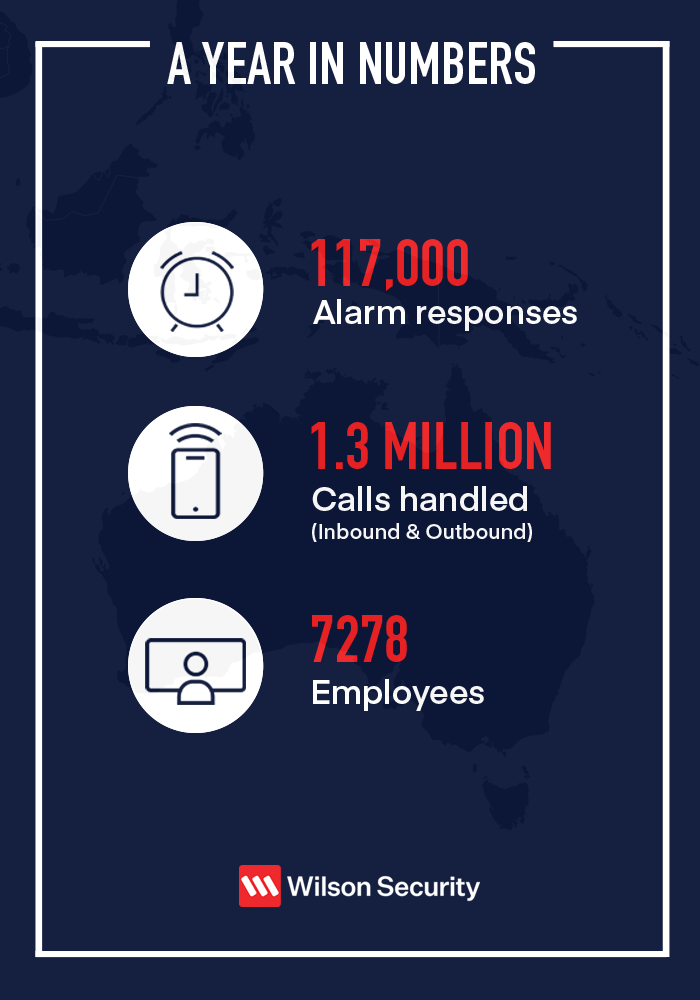 A YEAR IN NUMBERS

117,000
Alarm responses

1.3 MILLION
Calls handled
(Inbound & Outbound)

7278
Employees

Wilson Security